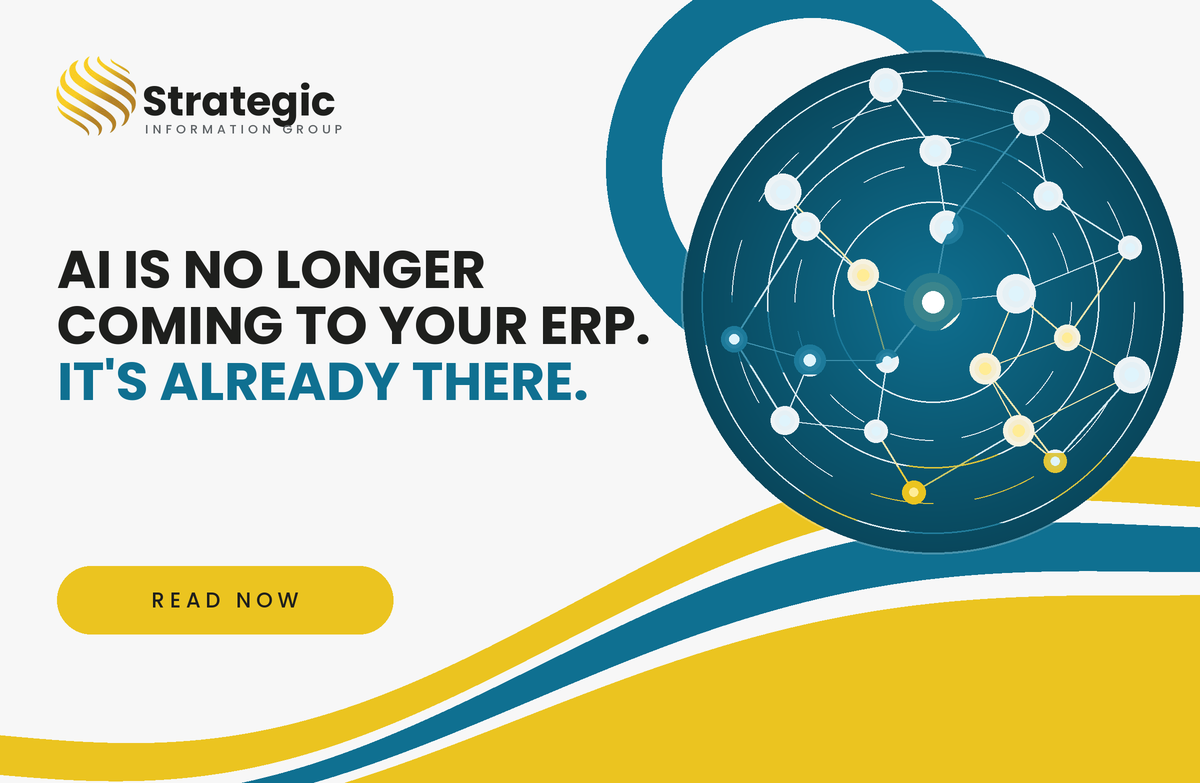 Strategic
INFORMATION GROUP

AI IS NO LONGER COMING TO YOUR ERP.
IT'S ALREADY THERE.

READ NOW